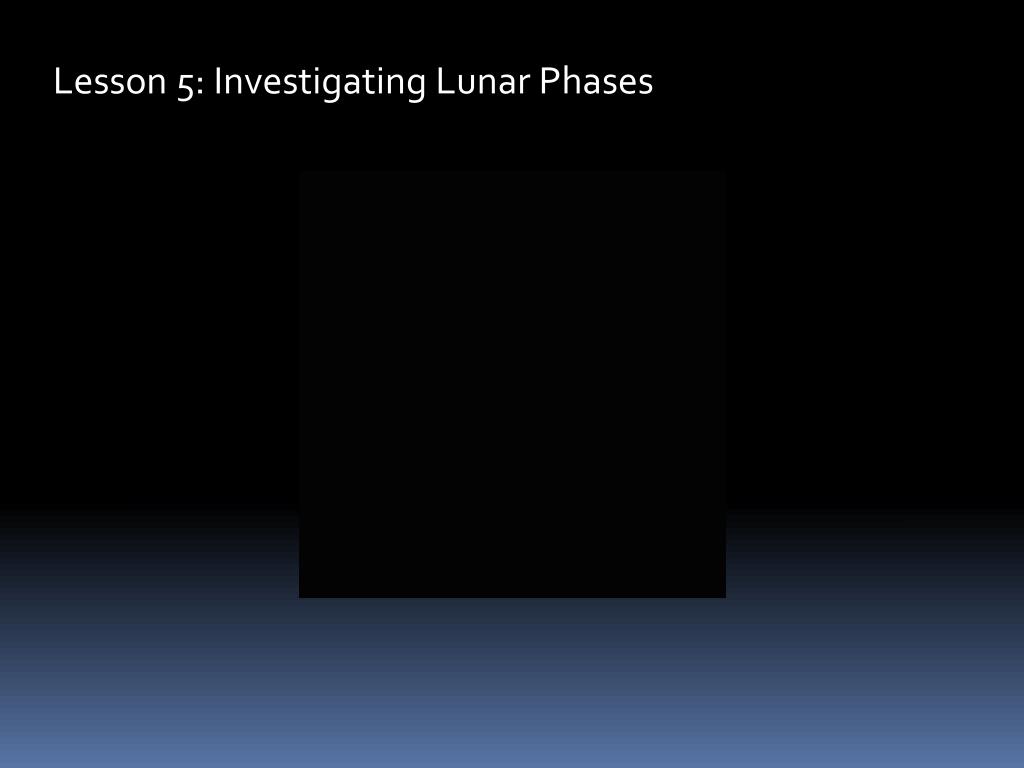 Lesson 5: Investigating Lunar Phases